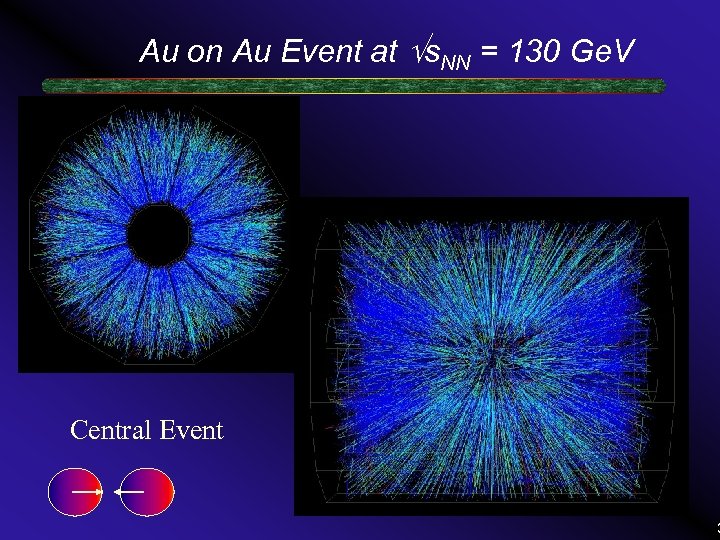 Au on Au Event at $\sqrt{s_{NN}}$ = 130 GeV

Central Event

3